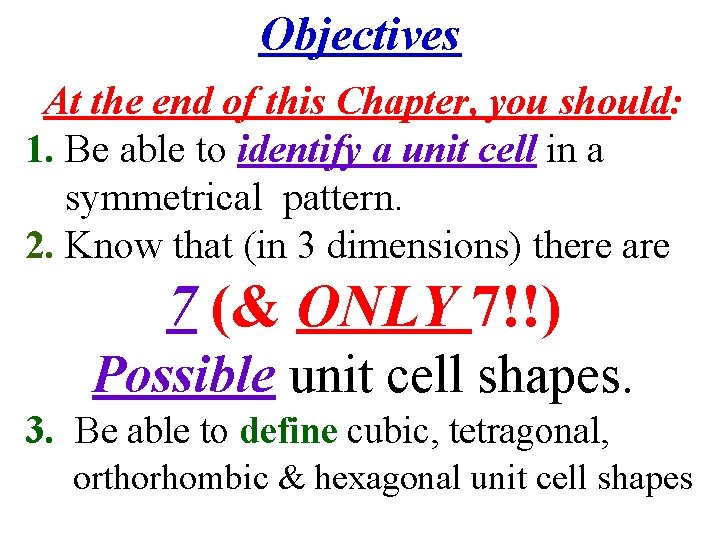 Objectives

At the end of this Chapter, you should:

1. Be able to identify a unit cell in a symmetrical pattern.

2. Know that (in 3 dimensions) there are

7 (& ONLY 7!!)

Possible unit cell shapes.

3. Be able to define cubic, tetragonal, orthorhombic & hexagonal unit cell shapes